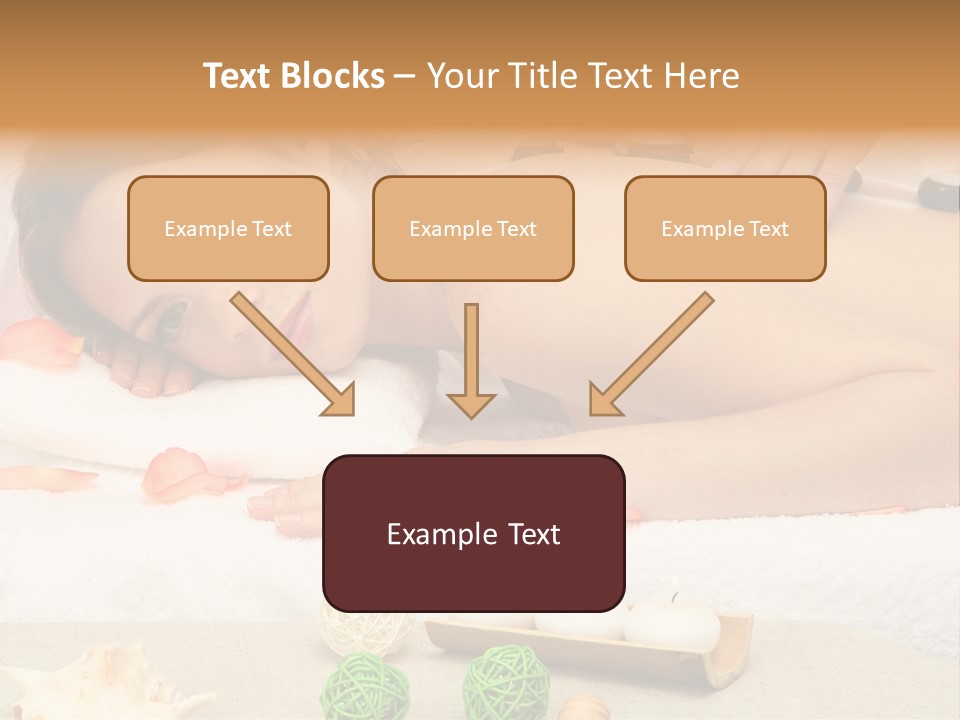 Text Blocks – Your Title Text Here

Example Text

Example Text

Example Text

Example Text